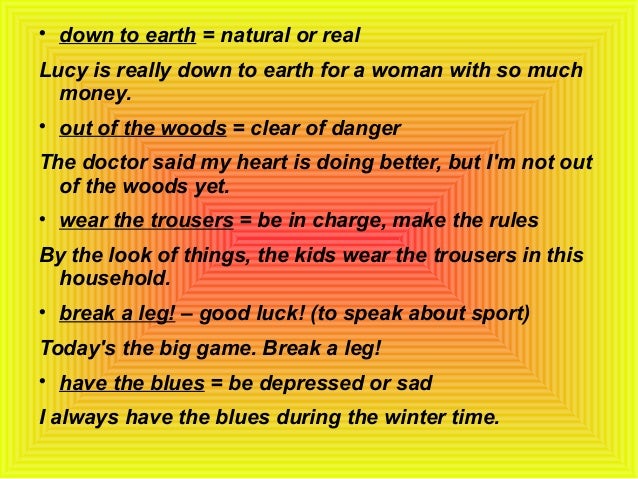 • down to earth = natural or real

Lucy is really down to earth for a woman with so much money.

• out of the woods = clear of danger

The doctor said my heart is doing better, but I'm not out of the woods yet.

• wear the trousers = be in charge, make the rules

By the look of things, the kids wear the trousers in this household.

• break a leg! – good luck! (to speak about sport)

Today's the big game. Break a leg!

• have the blues = be depressed or sad

I always have the blues during the winter time.